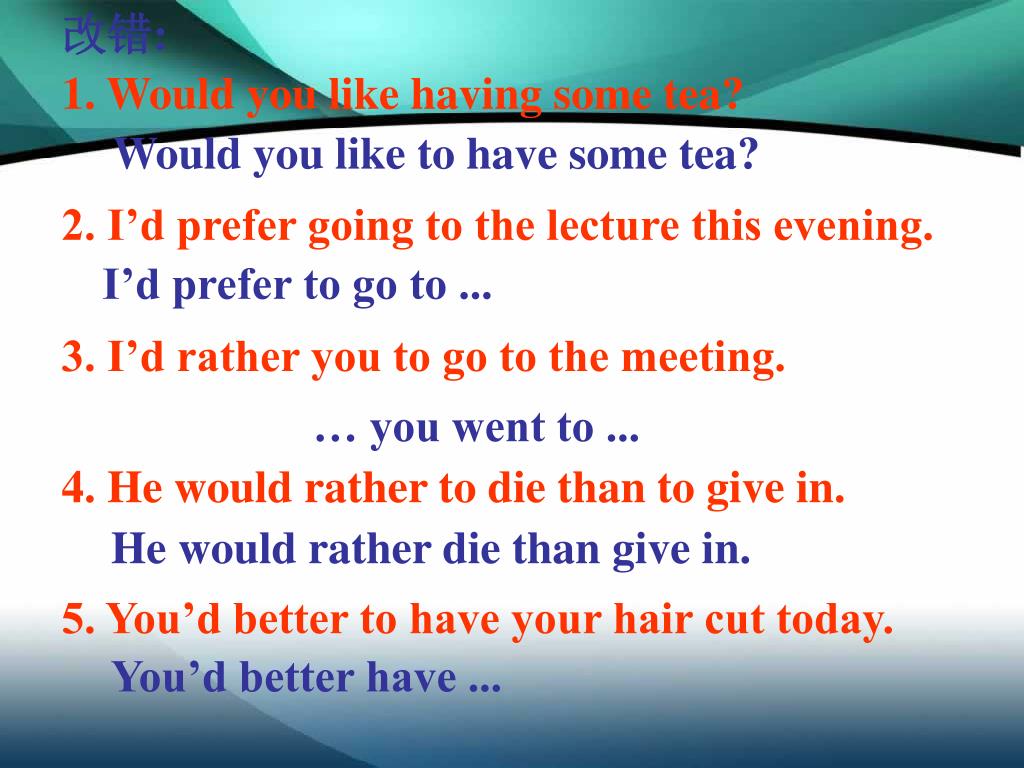 改错:
1. Would you like having some tea?
Would you like to have some tea?

2. I’d prefer going to the lecture this evening.
I’d prefer to go to ...

3. I’d rather you to go to the meeting.
… you went to ...

4. He would rather to die than to give in.
He would rather die than give in.

5. You’d better to have your hair cut today.
You’d better have ...